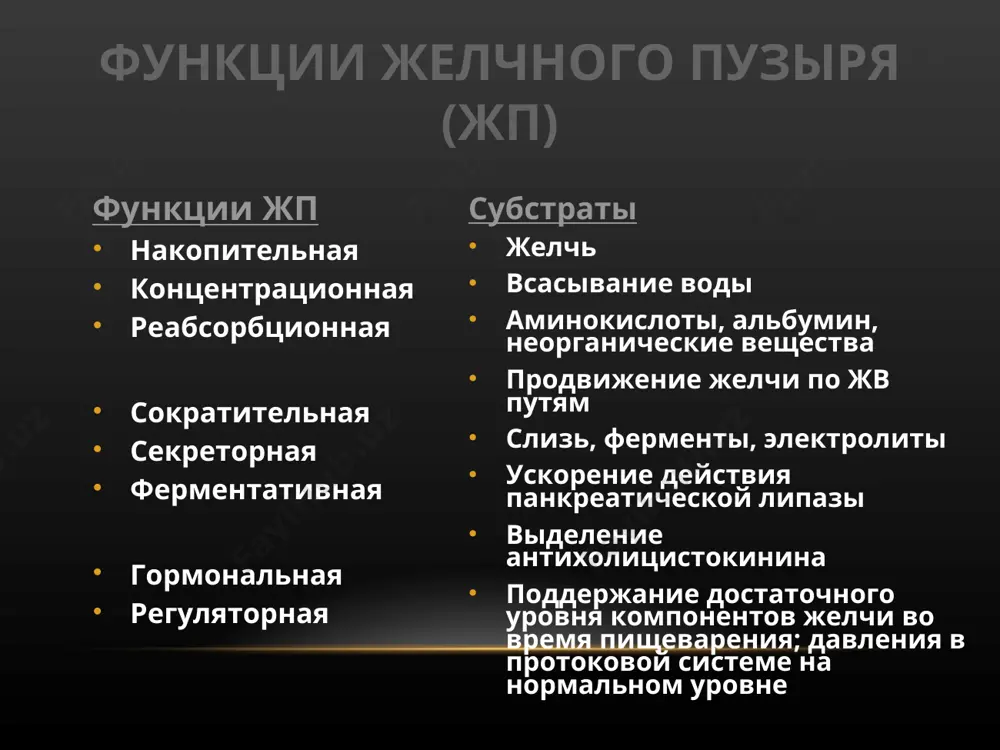 ФУНКЦИИ ЖЕЛЧНОГО ПУЗЫРЯ (ЖП)

Функции ЖП
• Накопительная
• Концентрационная
• Реабсорбционная

• Сократительная
• Секреторная
• Ферментативная

• Гормональная
• Регуляторная

Субстраты
• Желчь
• Всасывание воды
• Аминокислоты, альбумин, неорганические вещества
• Продвижение желчи по ЖВ путям
• Слизь, ферменты, электролиты
• Ускорение действия панкреатической липазы
• Выделение антихолицистокинина
• Поддержание достаточного уровня компонентов желчи во время пищеварения; давления в протоковой системе на нормальном уровне